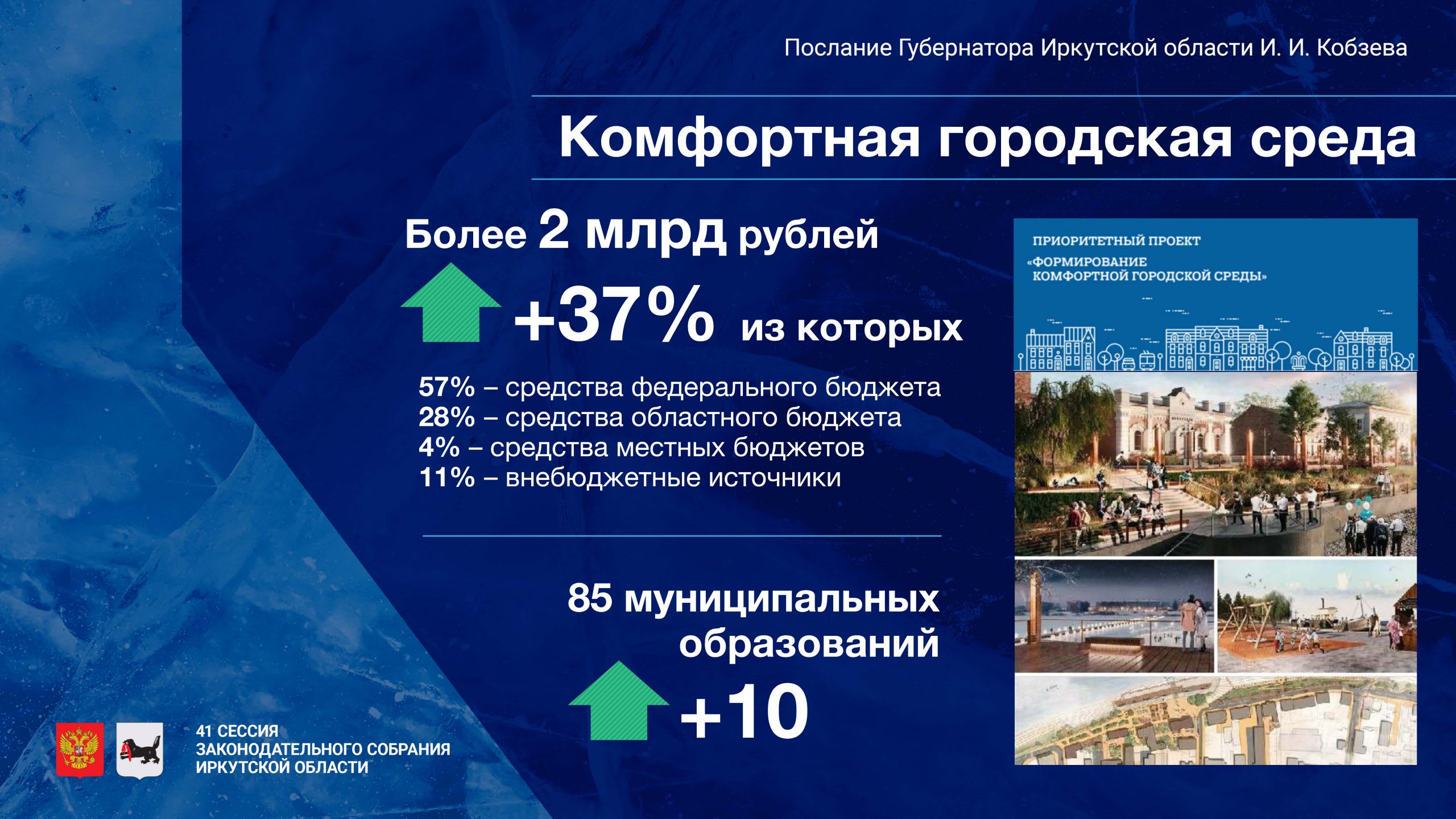 Послание Губернатора Иркутской области И. И. Кобзева

Комфортная городская среда

Более 2 млрд рублей

+37% из которых

57% – средства федерального бюджета
28% – средства областного бюджета
4% – средства местных бюджетов
11% – внебюджетные источники

85 муниципальных образований

+10

ПРИОРИТЕТНЫЙ ПРОЕКТ
«ФОРМИРОВАНИЕ КОМФОРТНОЙ ГОРОДСКОЙ СРЕДЫ»

41 СЕССИЯ
ЗАКОНОДАТЕЛЬНОГО СОБРАНИЯ
ИРКУТСКОЙ ОБЛАСТИ